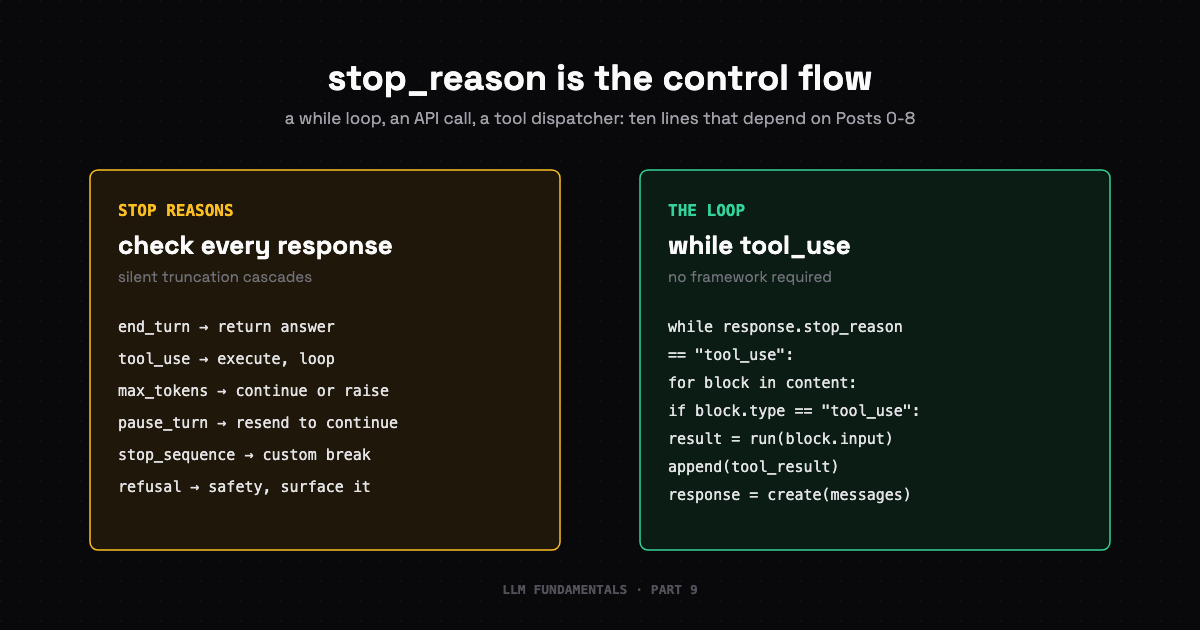 stop_reason is the control flow

a while loop, an API call, a tool dispatcher: ten lines that depend on Posts 0-8

STOP REASONS

check every response

silent truncation cascades

end_turn → return answer
tool_use → execute, loop
max_tokens → continue or raise
pause_turn → resend to continue
stop_sequence → custom break
refusal → safety, surface it

THE LOOP

while tool_use

no framework required

while response.stop_reason
== "tool_use":
for block in content:
if block.type == "tool_use":
result = run(block.input)
append(tool_result)
response = create(messages)

LLM FUNDAMENTALS · PART 9